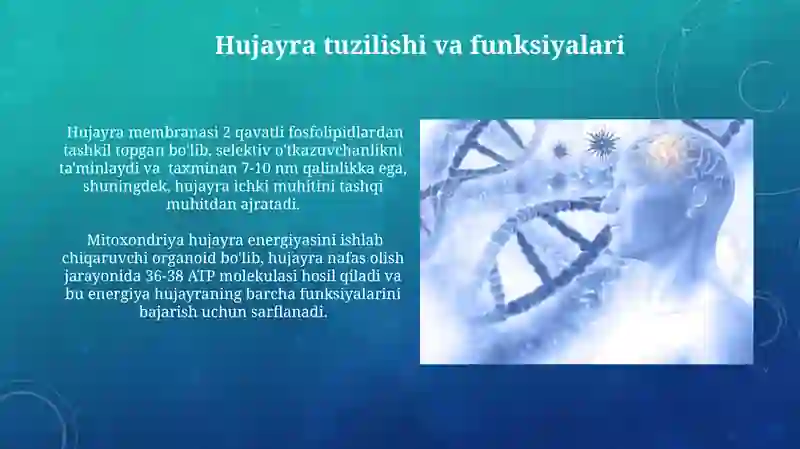 Hujayra tuzilishi va funksiyalari

Hujayra membranasi 2 qavatli fosfolipidlardan tashkil topgan bo'lib, selektiv o'tkazuvchanlikni ta'minlaydi va taxminan 7-10 nm qalinlikka ega, shuningdek, hujayra ichki muhitini tashqi muhitdan ajratadi.

Mitoxondriya hujayra energiyasini ishlab chiqaruvchi organoid bo'lib, hujayra nafas olish jarayonida 36-38 ATP molekulasi hosil qiladi va bu energiya hujayraning barcha funksiyalarini bajarish uchun sarflanadi.